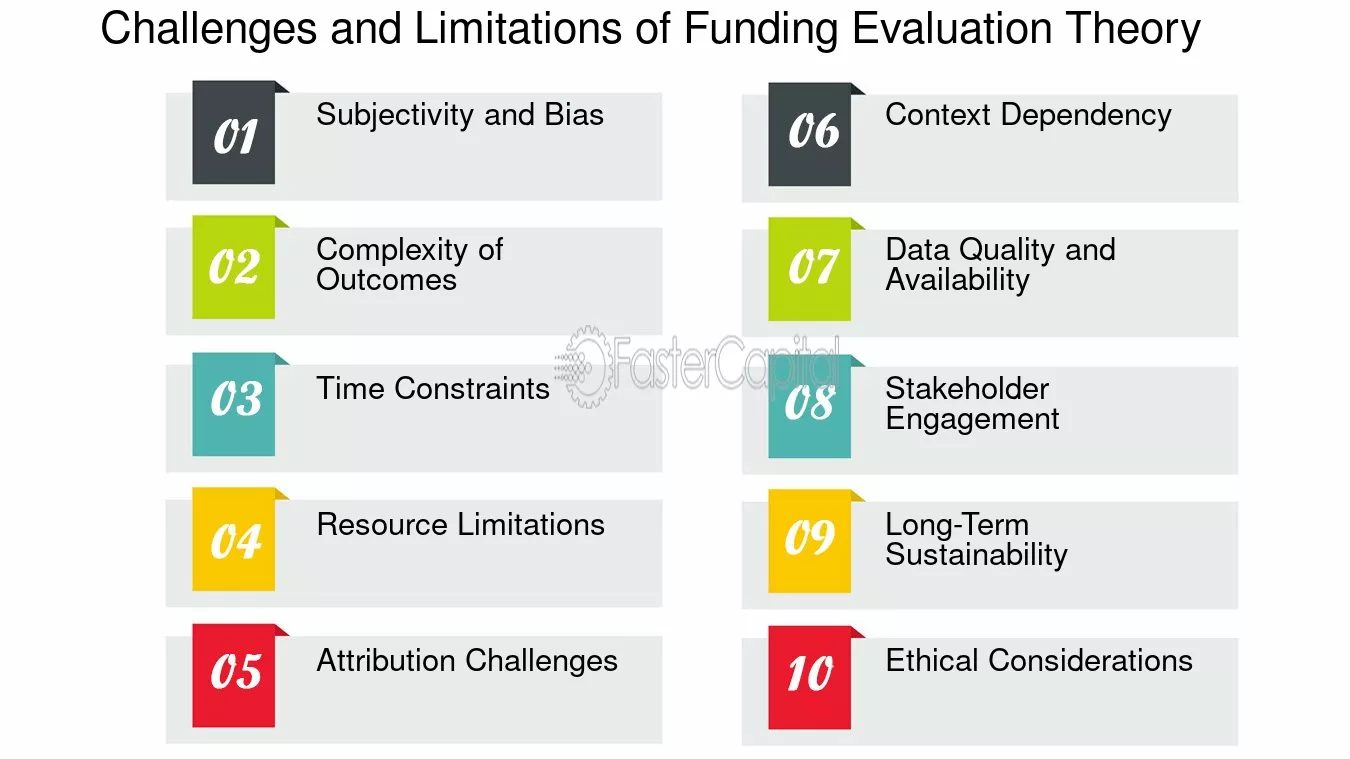 Challenges and Limitations of Funding Evaluation Theory

01
Subjectivity and Bias

02
Complexity of Outcomes

03
Time Constraints

04
Resource Limitations

05
Attribution Challenges

06
Context Dependency

07
Data Quality and Availability

08
Stakeholder Engagement

09
Long-Term Sustainability

10
Ethical Considerations

FasterCapital